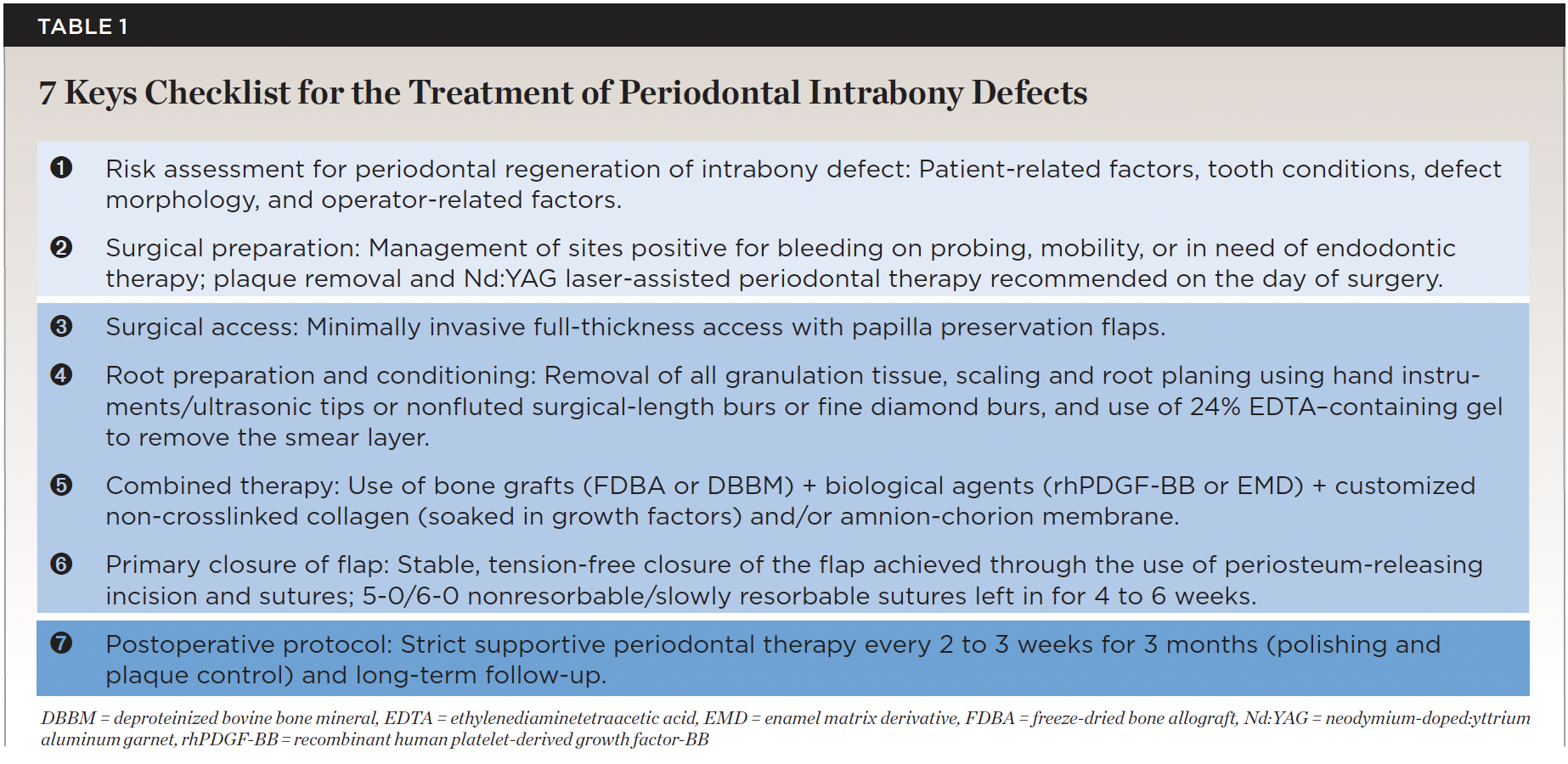 TABLE 1

7 Keys Checklist for the Treatment of Periodontal Intrabony Defects

❶ Risk assessment for periodontal regeneration of intrabony defect: Patient-related factors, tooth conditions, defect morphology, and operator-related factors.

❷ Surgical preparation: Management of sites positive for bleeding on probing, mobility, or in need of endodontic therapy; plaque removal and Nd:YAG laser-assisted periodontal therapy recommended on the day of surgery.

❸ Surgical access: Minimally invasive full-thickness access with papilla preservation flaps.

❹ Root preparation and conditioning: Removal of all granulation tissue, scaling and root planing using hand instruments/ultrasonic tips or nonfluted surgical-length burs or fine diamond burs, and use of 24% EDTA–containing gel to remove the smear layer.

❺ Combined therapy: Use of bone grafts (FDBA or DBBM) + biological agents (rhPDGF-BB or EMD) + customized non-crosslinked collagen (soaked in growth factors) and/or amnion-chorion membrane.

❻ Primary closure of flap: Stable, tension-free closure of the flap achieved through the use of periosteum-releasing incision and sutures; 5-0/6-0 nonresorbable/slowly resorbable sutures left in for 4 to 6 weeks.

❼ Postoperative protocol: Strict supportive periodontal therapy every 2 to 3 weeks for 3 months (polishing and plaque control) and long-term follow-up.

DBBM = deproteinized bovine bone mineral, EDTA = ethylenediaminetetraacetic acid, EMD = enamel matrix derivative, FDBA = freeze-dried bone allograft, Nd:YAG = neodymium-doped:yttrium aluminum garnet, rhPDGF-BB = recombinant human platelet-derived growth factor-BB